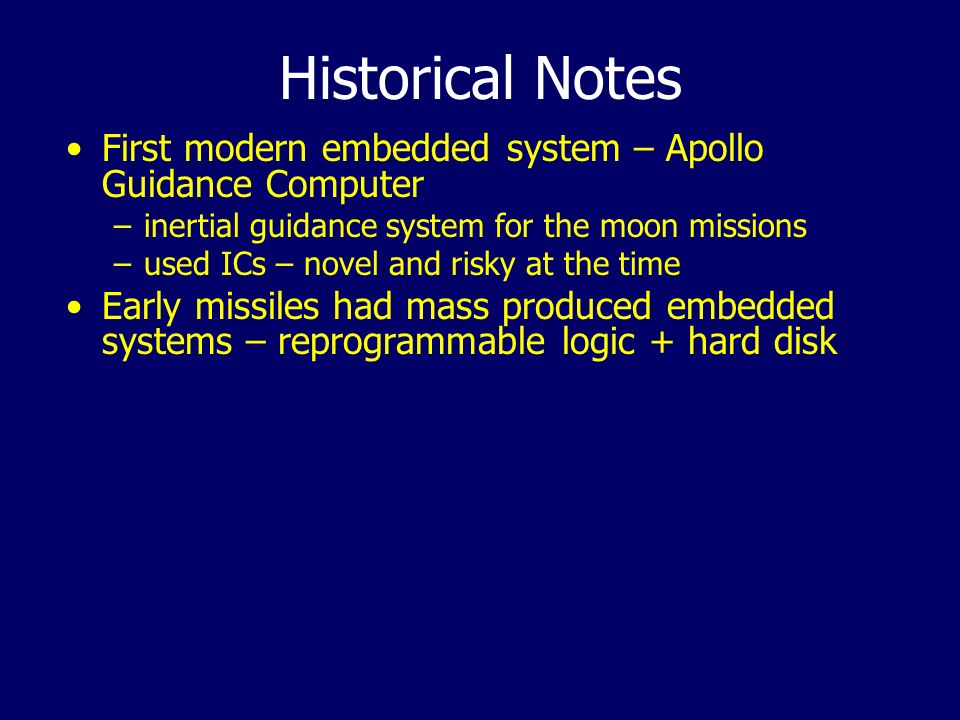 Historical Notes

• First modern embedded system – Apollo Guidance Computer
  – inertial guidance system for the moon missions
  – used ICs – novel and risky at the time
• Early missiles had mass produced embedded systems – reprogrammable logic + hard disk